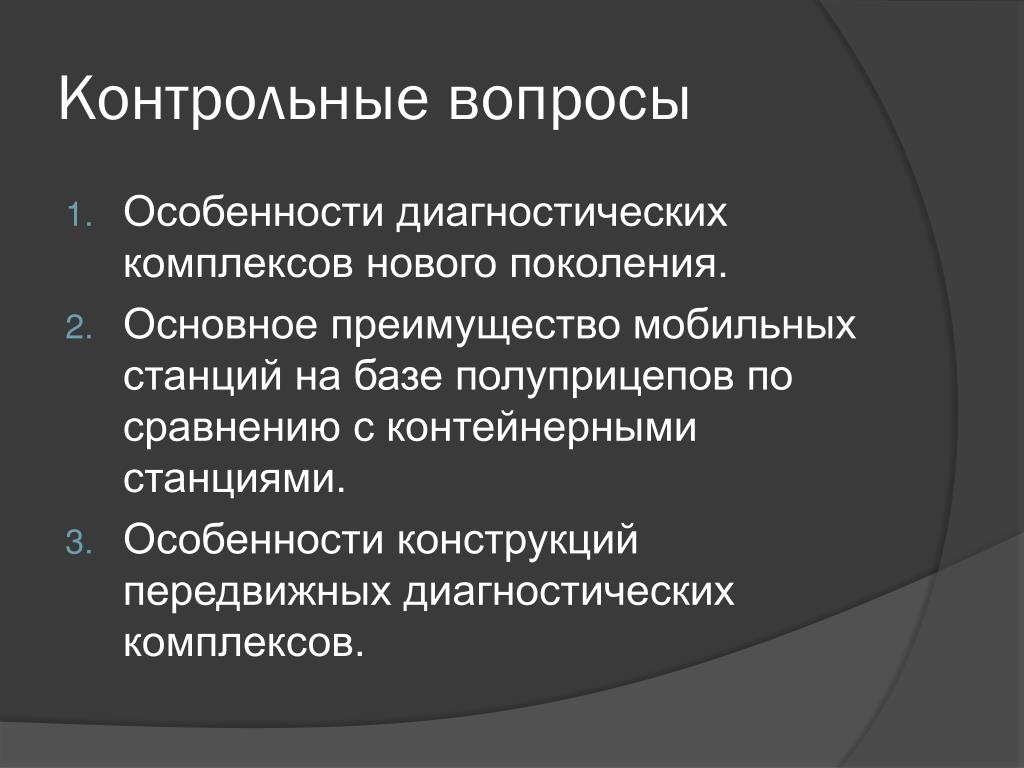 Контрольные вопросы

1. Особенности диагностических комплексов нового поколения.
2. Основное преимущество мобильных станций на базе полуприцепов по сравнению с контейнерными станциями.
3. Особенности конструкций передвижных диагностических комплексов.